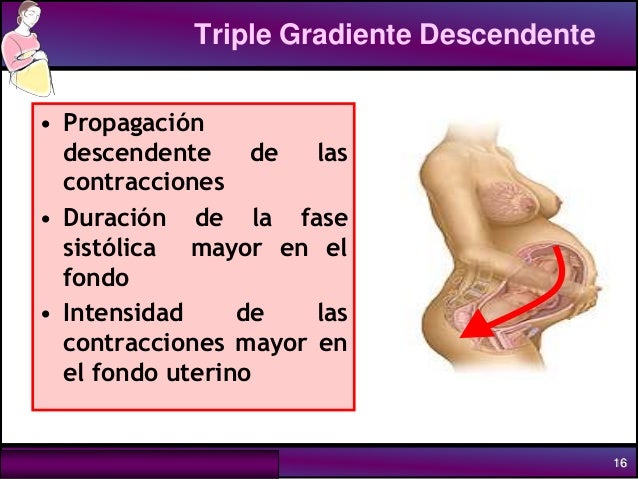 Triple Gradiente Descendente

• Propagación descendente de las contracciones
• Duración de la fase sistólica mayor en el fondo
• Intensidad de las contracciones mayor en el fondo uterino

16